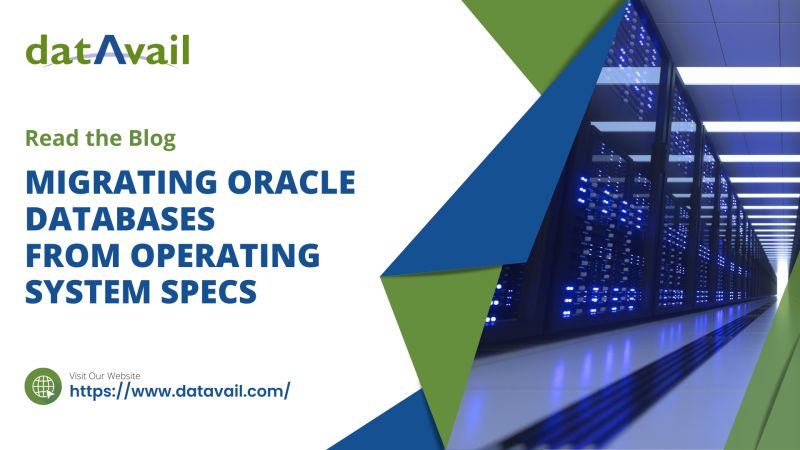 datAvail

Read the Blog

MIGRATING ORACLE DATABASES FROM OPERATING SYSTEM SPECS

Visit Our Website
https://www.datavail.com/